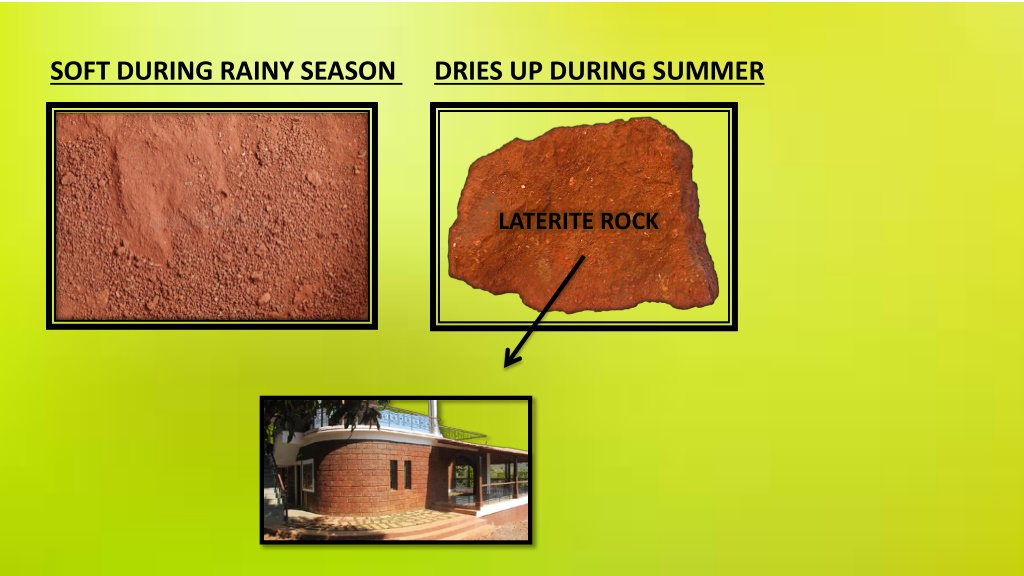 SOFT DURING RAINY SEASON

DRIES UP DURING SUMMER

LATERITE ROCK